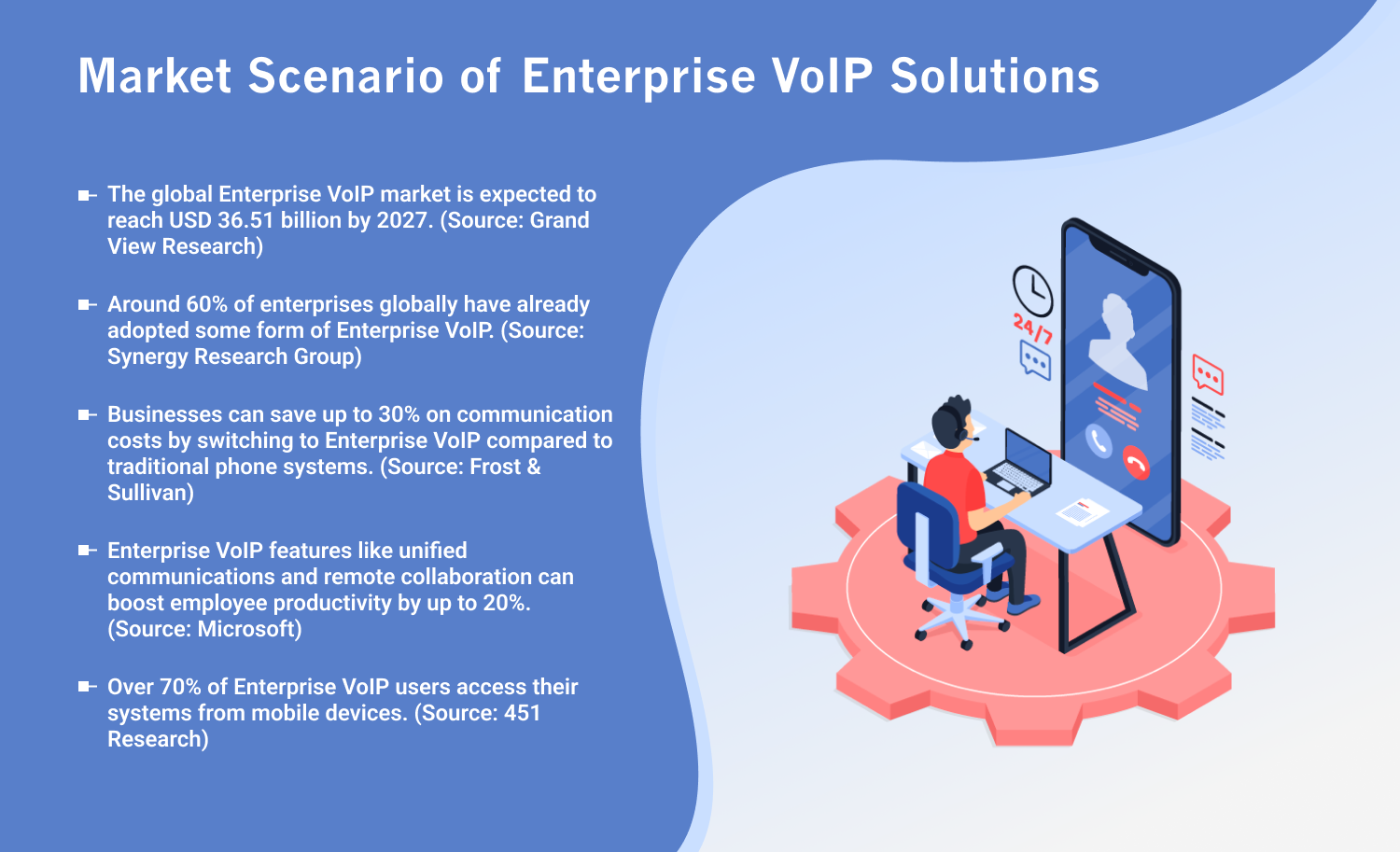 Market Scenario of Enterprise VoIP Solutions

The global Enterprise VoIP market is expected to reach USD 36.51 billion by 2027. (Source: Grand View Research)

Around 60% of enterprises globally have already adopted some form of Enterprise VoIP. (Source: Synergy Research Group)

Businesses can save up to 30% on communication costs by switching to Enterprise VoIP compared to traditional phone systems. (Source: Frost & Sullivan)

Enterprise VoIP features like unified communications and remote collaboration can boost employee productivity by up to 20%. (Source: Microsoft)

Over 70% of Enterprise VoIP users access their systems from mobile devices. (Source: 451 Research)

24/7